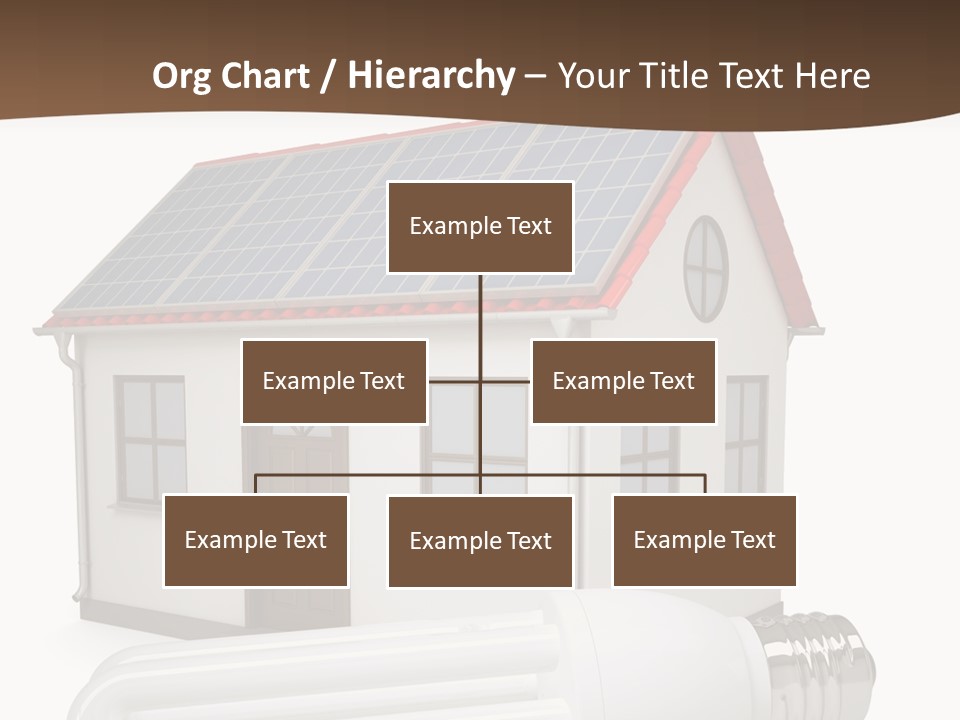 Org Chart / Hierarchy – Your Title Text Here

Example Text

Example Text

Example Text

Example Text

Example Text

Example Text